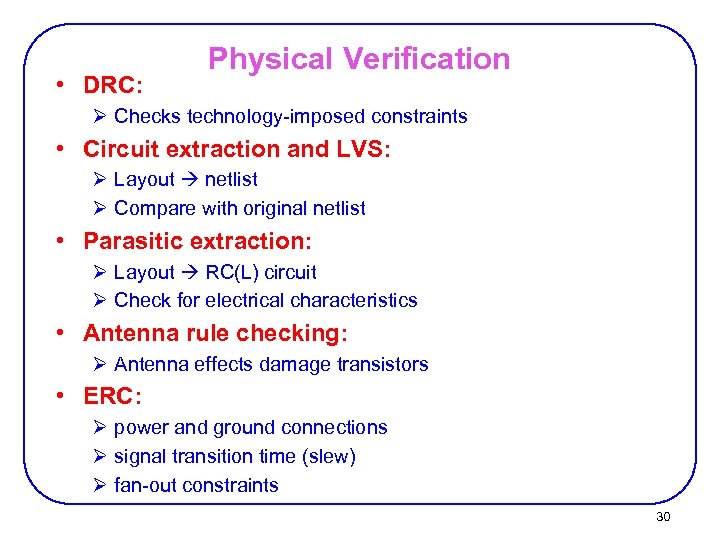 Physical Verification

• DRC:
  ➢ Checks technology-imposed constraints
• Circuit extraction and LVS:
  ➢ Layout → netlist
  ➢ Compare with original netlist
• Parasitic extraction:
  ➢ Layout → RC(L) circuit
  ➢ Check for electrical characteristics
• Antenna rule checking:
  ➢ Antenna effects damage transistors
• ERC:
  ➢ power and ground connections
  ➢ signal transition time (slew)
  ➢ fan-out constraints

30